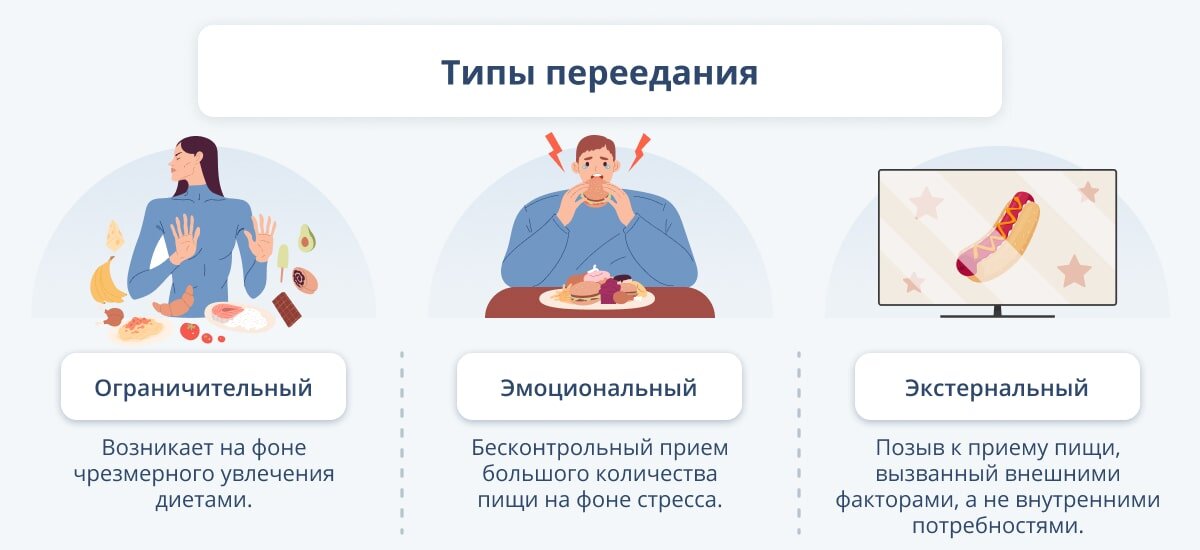 Типы переедания

Ограничительный

Возникает на фоне чрезмерного увлечения диетами.

Эмоциональный

Бесконтрольный прием большого количества пищи на фоне стресса.

Экстернальный

Позыв к приему пищи, вызванный внешними факторами, а не внутренними потребностями.